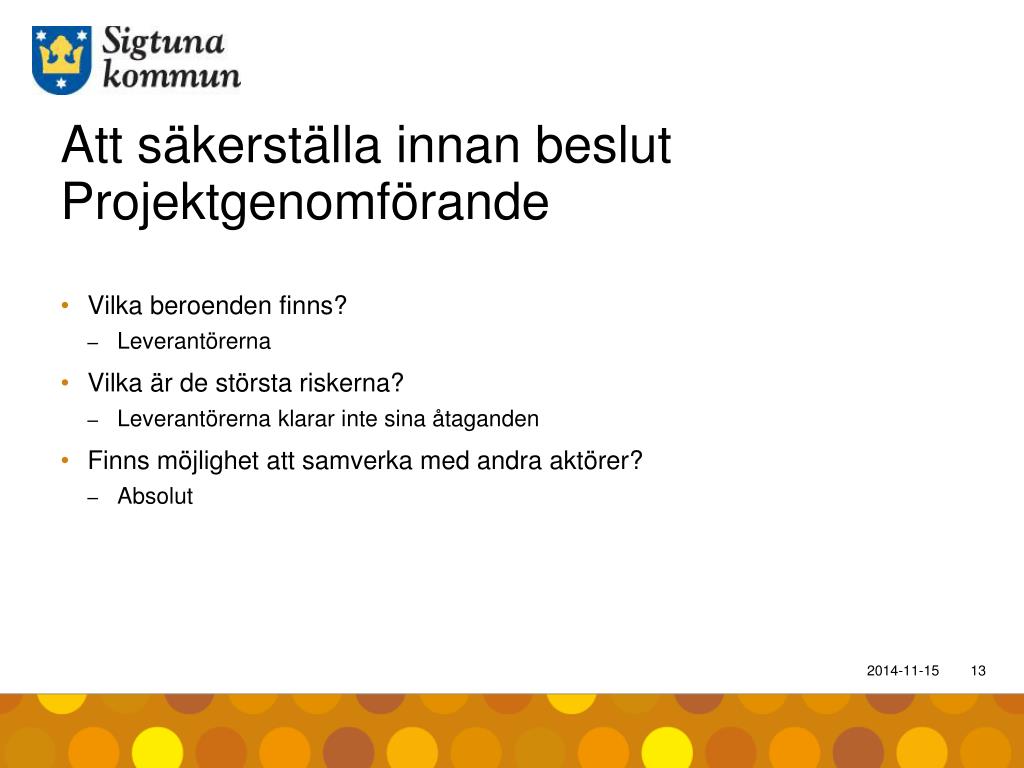 Sigtuna kommun

Att säkerställa innan beslut Projektgenomförande

• Vilka beroenden finns?
– Leverantörerna
• Vilka är de största riskerna?
– Leverantörerna klarar inte sina åtaganden
• Finns möjlighet att samverka med andra aktörer?
– Absolut

2014-11-15 13